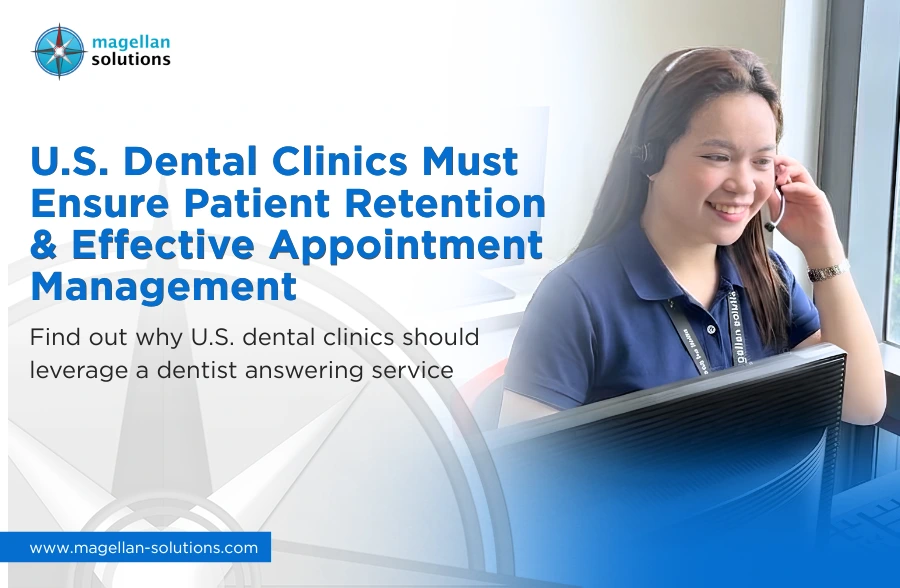 magellan solutions

U.S. Dental Clinics Must Ensure Patient Retention & Effective Appointment Management

Find out why U.S. dental clinics should leverage a dentist answering service

www.magellan-solutions.com